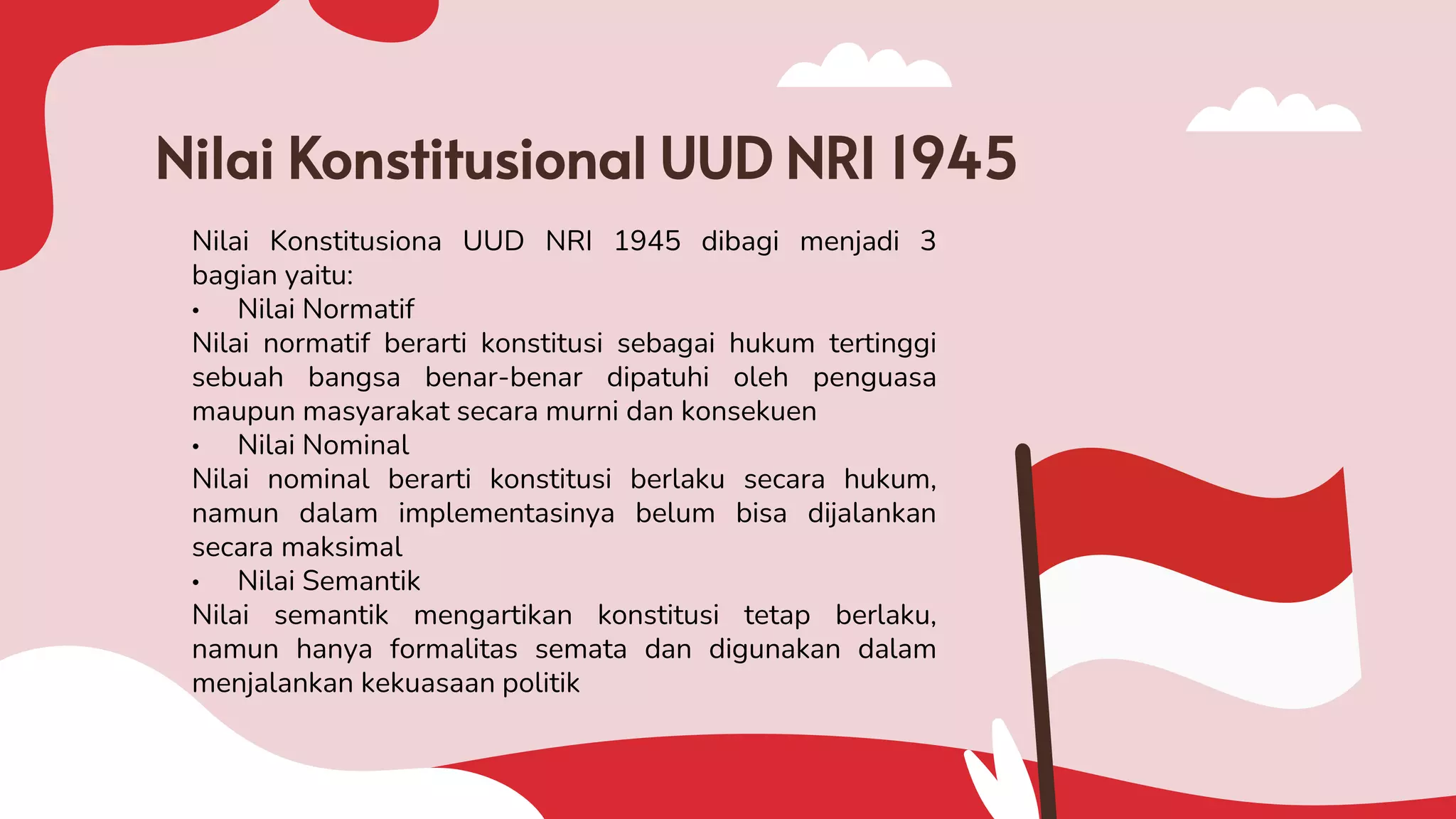 Nilai Konstitusional UUD NRI 1945

Nilai Konstitusiona UUD NRI 1945 dibagi menjadi 3 bagian yaitu:

• Nilai Normatif

Nilai normatif berarti konstitusi sebagai hukum tertinggi sebuah bangsa benar-benar dipatuhi oleh penguasa maupun masyarakat secara murni dan konsekuen

• Nilai Nominal

Nilai nominal berarti konstitusi berlaku secara hukum, namun dalam implementasinya belum bisa dijalankan secara maksimal

• Nilai Semantik

Nilai semantik mengartikan konstitusi tetap berlaku, namun hanya formalitas semata dan digunakan dalam menjalankan kekuasaan politik